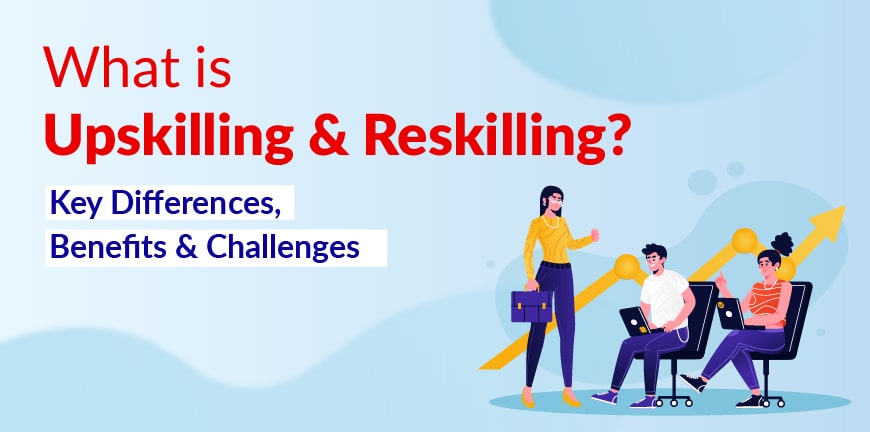 What is
Upskilling & Reskilling?

Key Differences,
Benefits & Challenges